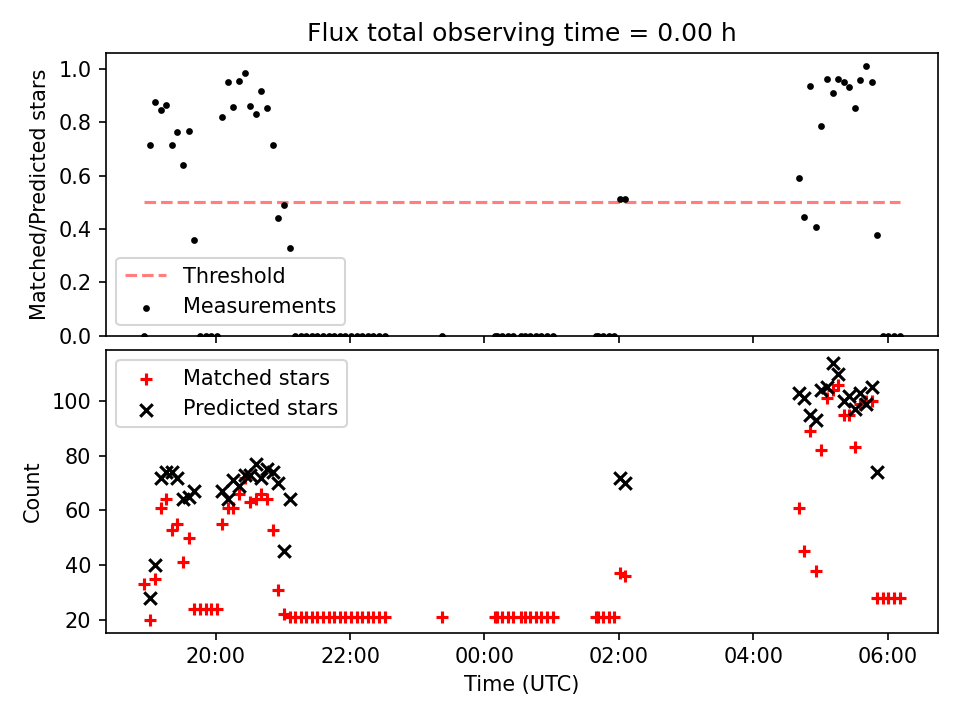 Flux total observing time = 0.00 h

Matched/Predicted stars

1.0
0.8
0.6
0.4
0.2
0.0

Threshold
Measurements

Matched stars
Predicted stars

Count

100
80
60
40
20

20:00
22:00
00:00
02:00
04:00
06:00

Time (UTC)